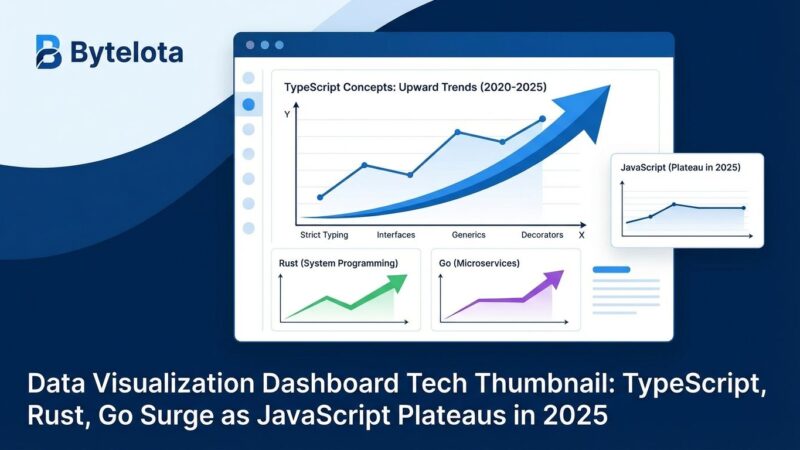 Bytelota

TypeScript Concepts: Upward Trends (2020-2025)

Y

Strict Typing
Interfaces
Generics
Decorators
X

JavaScript (Plateau in 2025)

Rust (System Programming)

Go (Microservices)

Data Visualization Dashboard Tech Thumbnail: TypeScript, Rust, Go Surge as JavaScript Plateaus in 2025